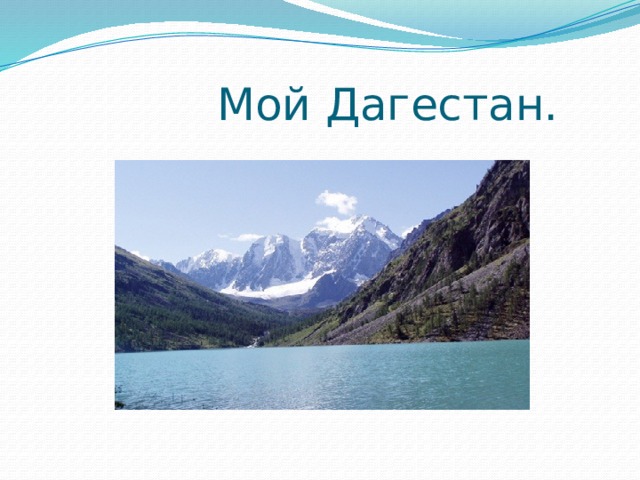 Мой Дагестан.